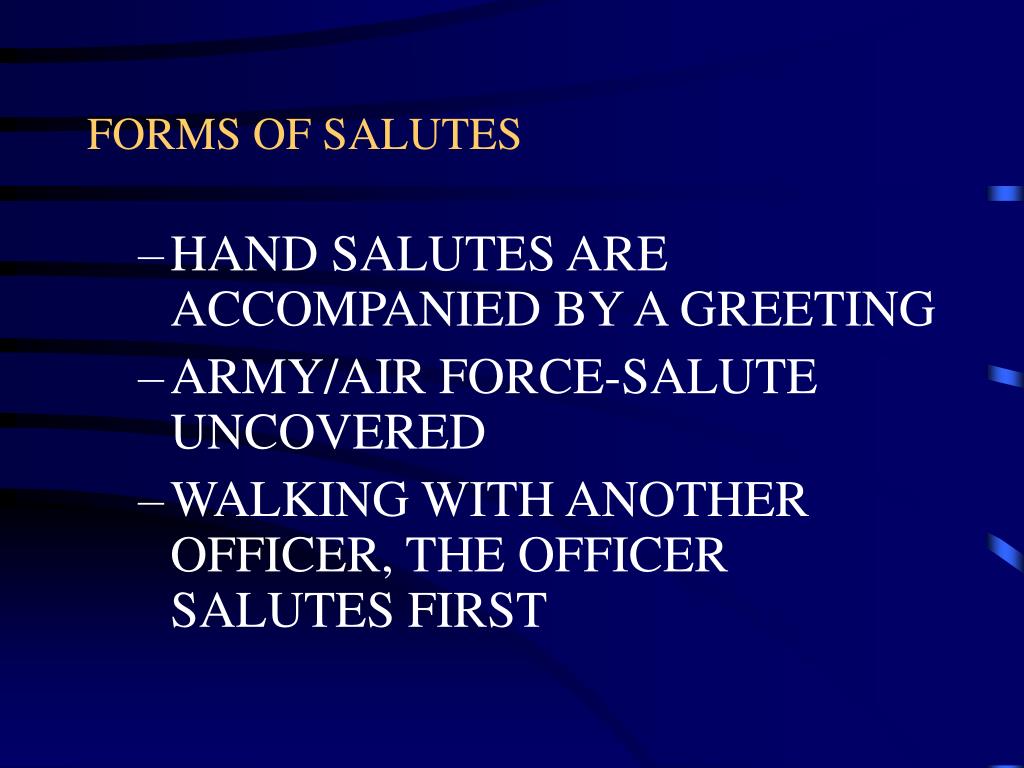 FORMS OF SALUTES

– HAND SALUTES ARE ACCOMPANIED BY A GREETING
– ARMY/AIR FORCE-SALUTE UNCOVERED
– WALKING WITH ANOTHER OFFICER, THE OFFICER SALUTES FIRST